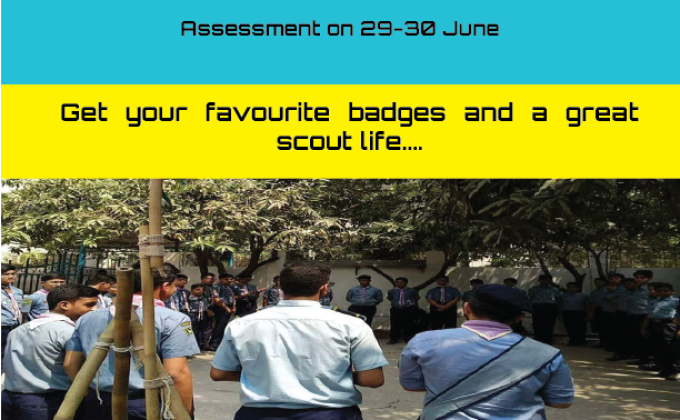 Assessment on 29-30 June

Get your favourite badges and a great scout life....